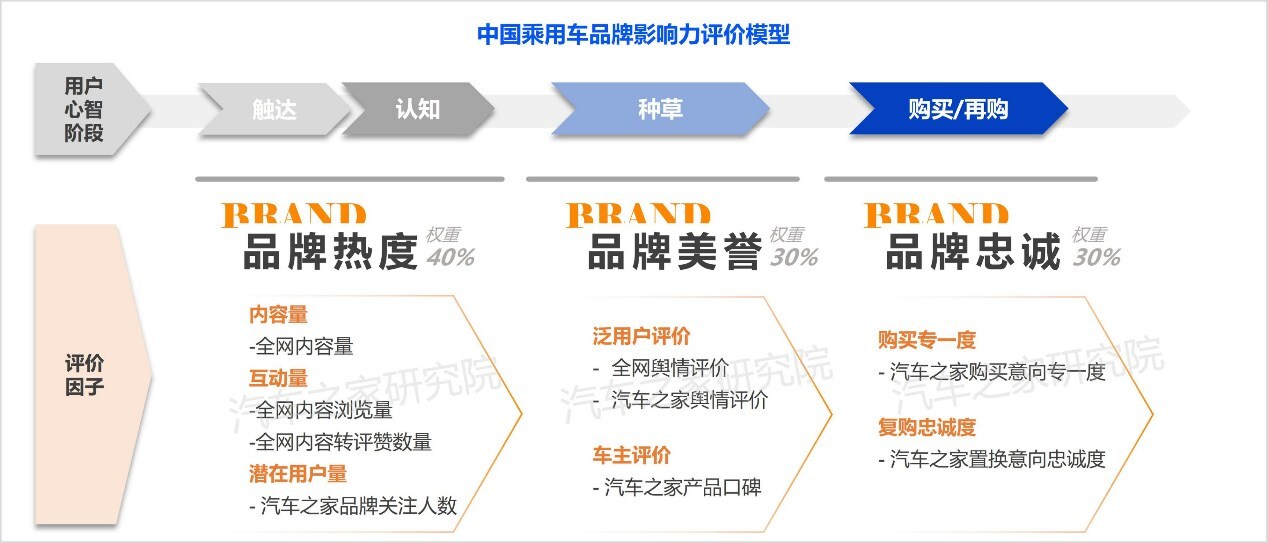 中国乘用车品牌影响力评价模型

用户心智阶段

触达

认知

种草

购买/再购

评价因子

BRAND
品牌热度
权重 40%

内容量
-全网内容量
互动量
-全网内容浏览量
-全网内容转评赞数量
潜在用户量
- 汽车之家品牌关注人数

BRAND
品牌美誉
权重 30%

泛用户评价
- 全网舆情评价
- 汽车之家舆情评价
车主评价
- 汽车之家产品口碑

BRAND
品牌忠诚
权重 30%

购买专一度
- 汽车之家购买意向专一度
复购忠诚度
- 汽车之家置换意向忠诚度

汽车之家研究院
汽车之家研究院
汽车之家研究院